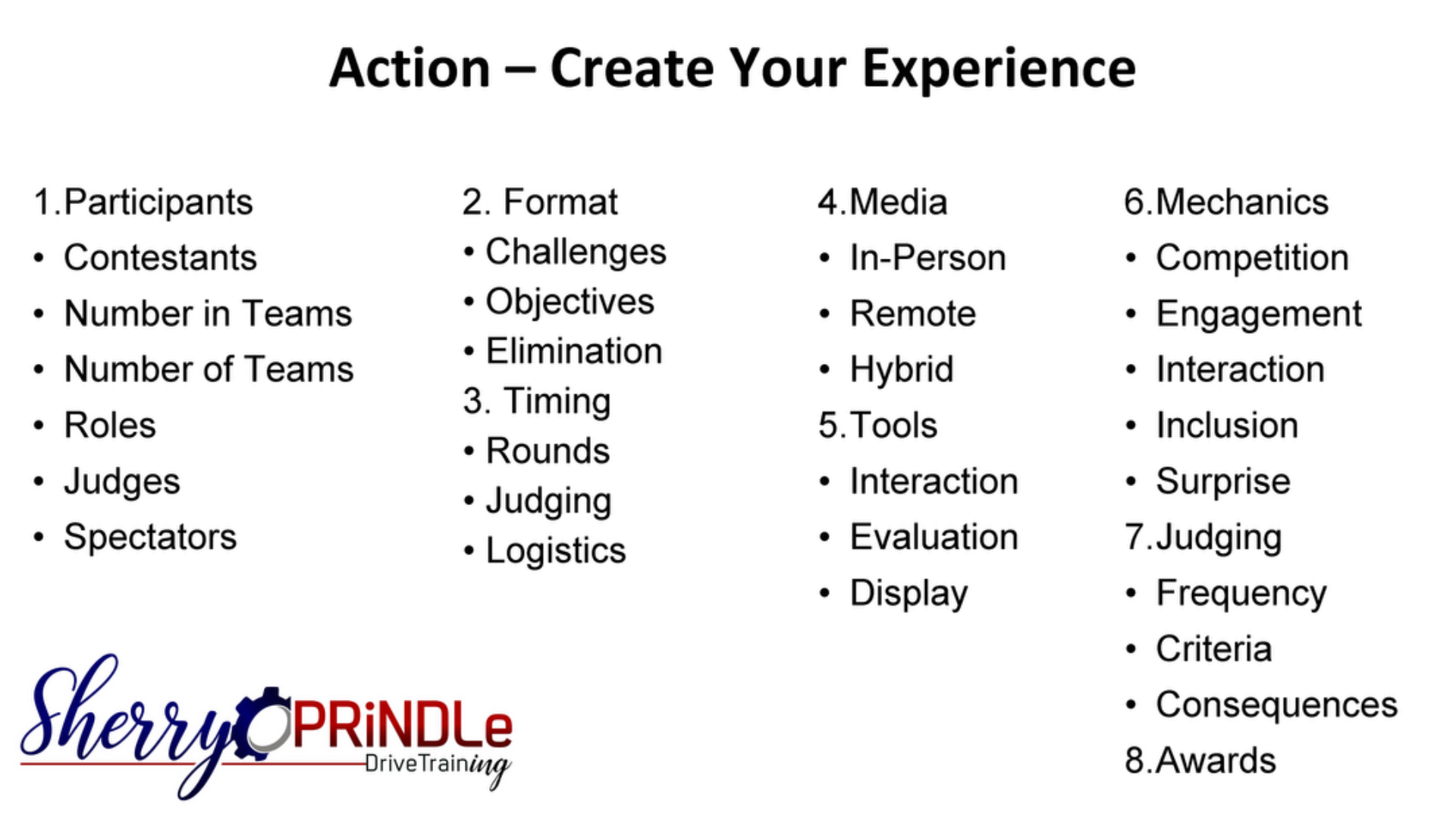 Action – Create Your Experience

1.Participants
• Contestants
• Number in Teams
• Number of Teams
• Roles
• Judges
• Spectators

2. Format
• Challenges
• Objectives
• Elimination
3. Timing
• Rounds
• Judging
• Logistics

4.Media
• In-Person
• Remote
• Hybrid
5.Tools
• Interaction
• Evaluation
• Display

6.Mechanics
• Competition
• Engagement
• Interaction
• Inclusion
• Surprise
7.Judging
• Frequency
• Criteria
• Consequences
8.Awards

Sherry PRiNDLe DriveTraining